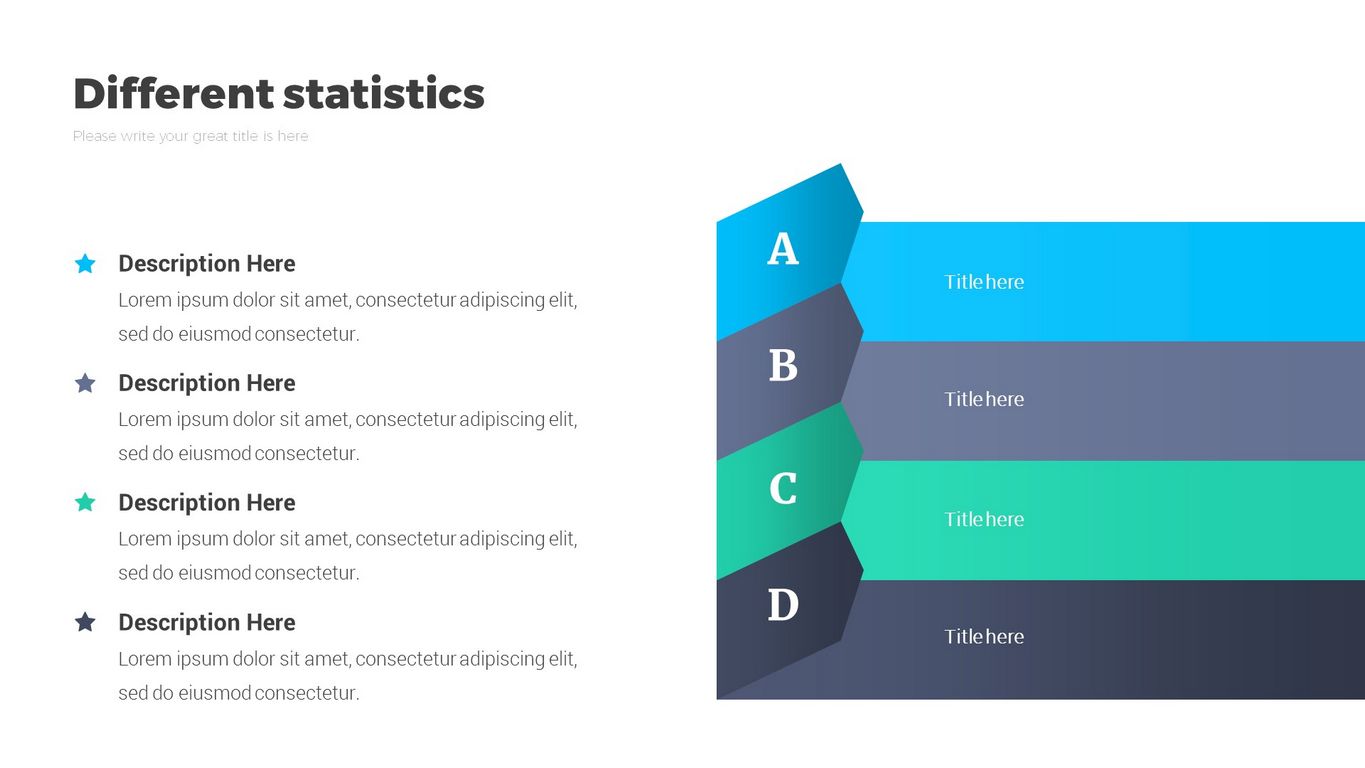 Different statistics

Please write your great title is here

Description Here
Lorem ipsum dolor sit amet, consectetur adipiscing elit, sed do eiusmod consectetur.

Description Here
Lorem ipsum dolor sit amet, consectetur adipiscing elit, sed do eiusmod consectetur.

Description Here
Lorem ipsum dolor sit amet, consectetur adipiscing elit, sed do eiusmod consectetur.

Description Here
Lorem ipsum dolor sit amet, consectetur adipiscing elit, sed do eiusmod consectetur.

A
Title here

B
Title here

C
Title here

D
Title here